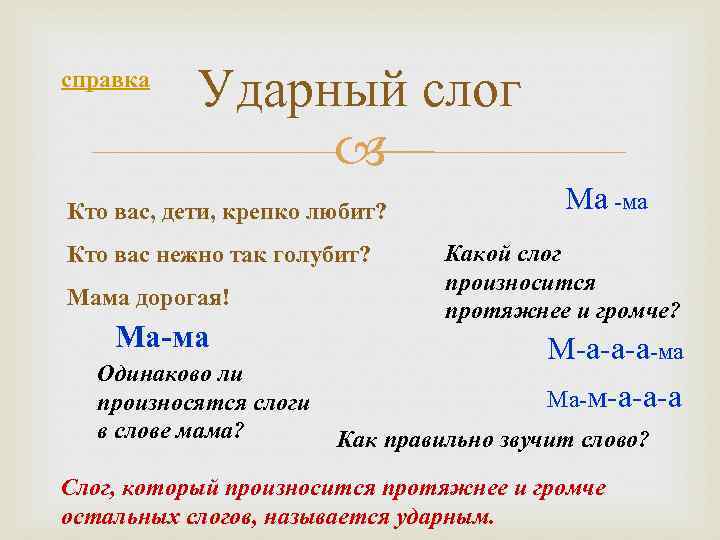 справка

Ударный слог

Кто вас, дети, крепко любит?

Кто вас нежно так голубит?

Мама дорогая!

Ма-ма

Одинаково ли произносятся слоги в слове мама?

Ма -ма

Какой слог произносится протяжнее и громче?

М-а-а-а-ма

Ма-м-а-а-а

Как правильно звучит слово?

Слог, который произносится протяжнее и громче остальных слогов, называется ударным.